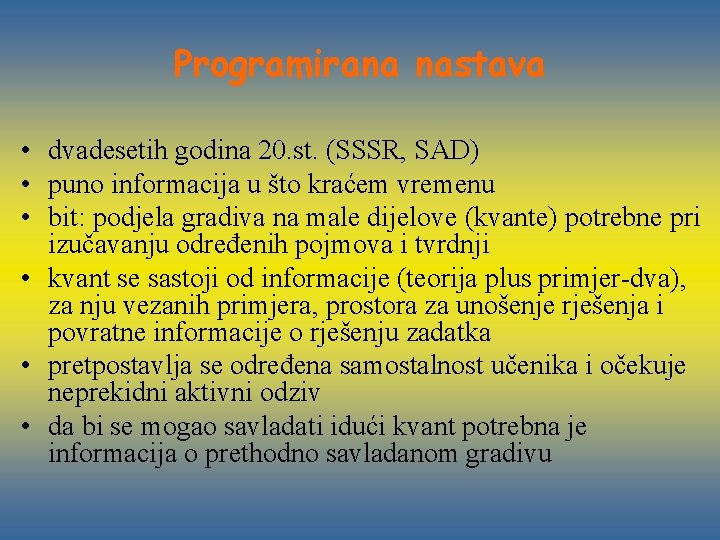 Programirana nastava

• dvadesetih godina 20.st. (SSSR, SAD)
• puno informacija u što kraćem vremenu
• bit: podjela gradiva na male dijelove (kvante) potrebne pri izučavanju određenih pojmova i tvrdnji
• kvant se sastoji od informacije (teorija plus primjer-dva), za nju vezanih primjera, prostora za unošenje rješenja i povratne informacije o rješenju zadatka
• pretpostavlja se određena samostalnost učenika i očekuje neprekidni aktivni odziv
• da bi se mogao savladati idući kvant potrebna je informacija o prethodno savladanom gradivu